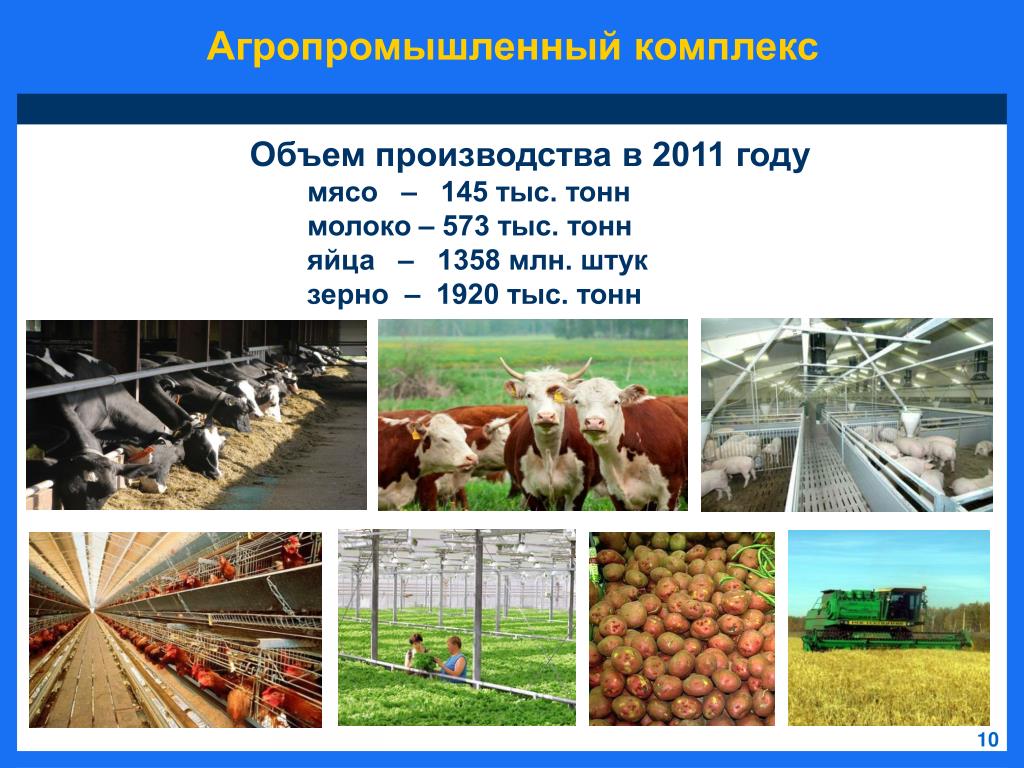 Агропромышленный комплекс

Объем производства в 2011 году

мясо – 145 тыс. тонн
молоко – 573 тыс. тонн
яйца – 1358 млн. штук
зерно – 1920 тыс. тонн

10